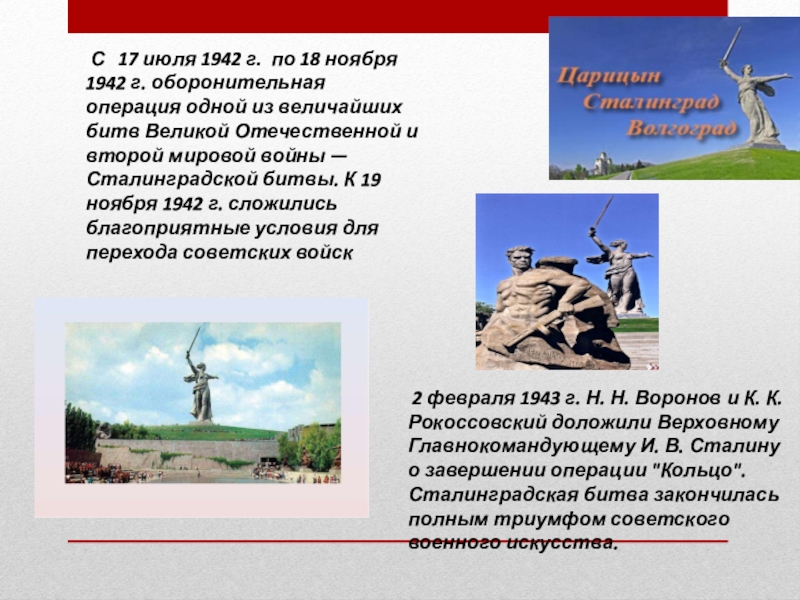 С 17 июля 1942 г. по 18 ноября 1942 г. оборонительная операция одной из величайших битв Великой Отечественной и второй мировой войны — Сталинградской битвы. К 19 ноября 1942 г. сложились благоприятные условия для перехода советских войск

Царицын
Сталинград
Волгоград

2 февраля 1943 г. Н. Н. Воронов и К. К. Рокоссовский доложили Верховному Главнокомандующему И. В. Сталину о завершении операции "Кольцо". Сталинградская битва закончилась полным триумфом советского военного искусства.